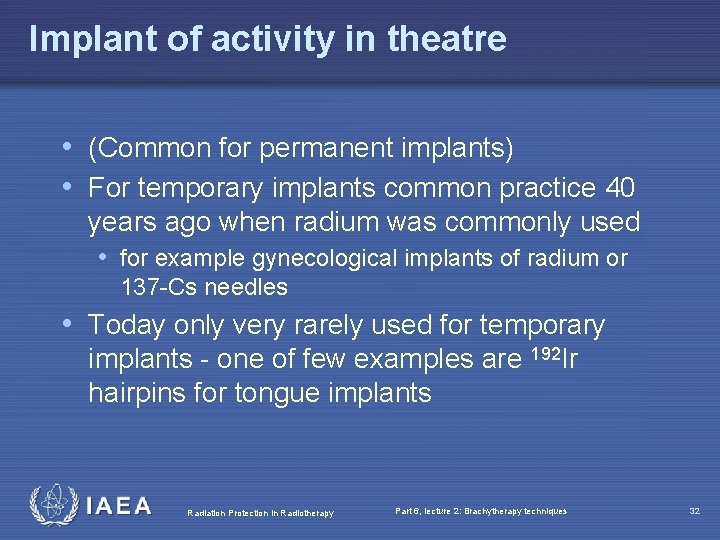 Implant of activity in theatre

• (Common for permanent implants)
• For temporary implants common practice 40 years ago when radium was commonly used
  • for example gynecological implants of radium or 137-Cs needles
• Today only very rarely used for temporary implants - one of few examples are $^{192}$Ir hairpins for tongue implants

IAEA

Radiation Protection in Radiotherapy

Part 6, lecture 2: Brachytherapy techniques

32